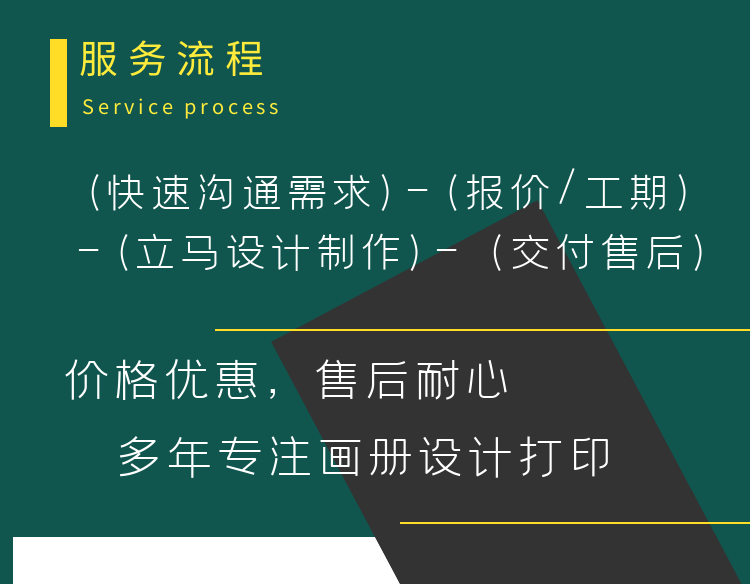 服务流程
Service process

(快速沟通需求)-(报价/工期)-(立马设计制作)-(交付售后)

价格优惠,售后耐心

多年专注画册设计打印